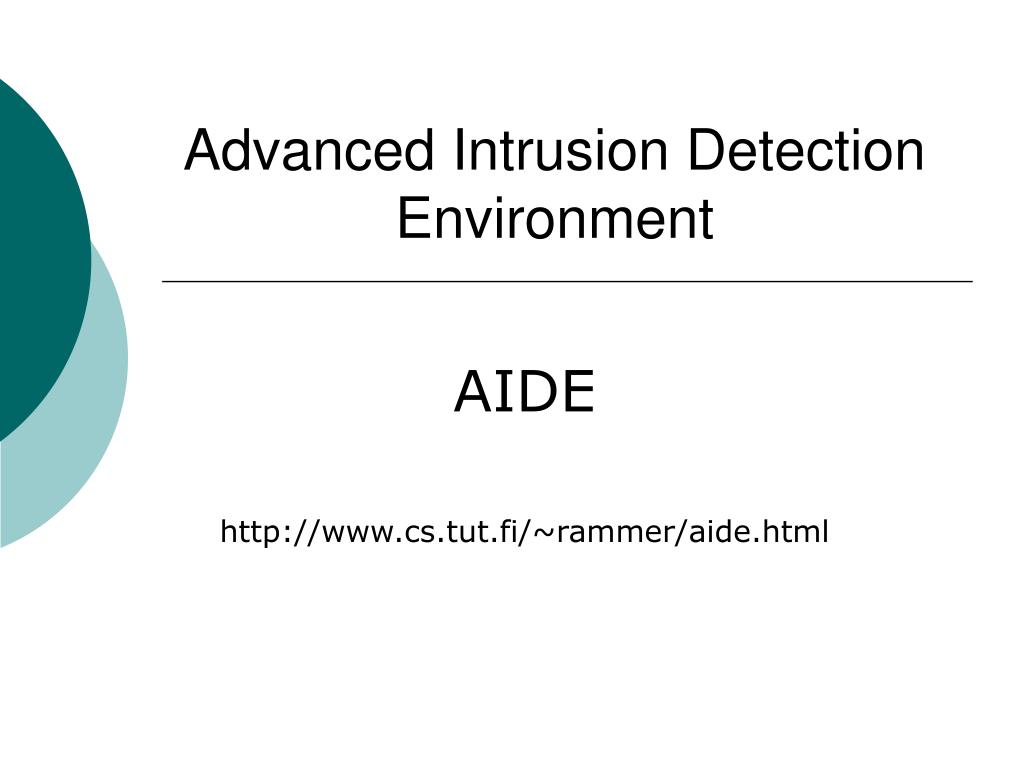 Advanced Intrusion Detection Environment

AIDE

http://www.cs.tut.fi/~rammer/aide.html